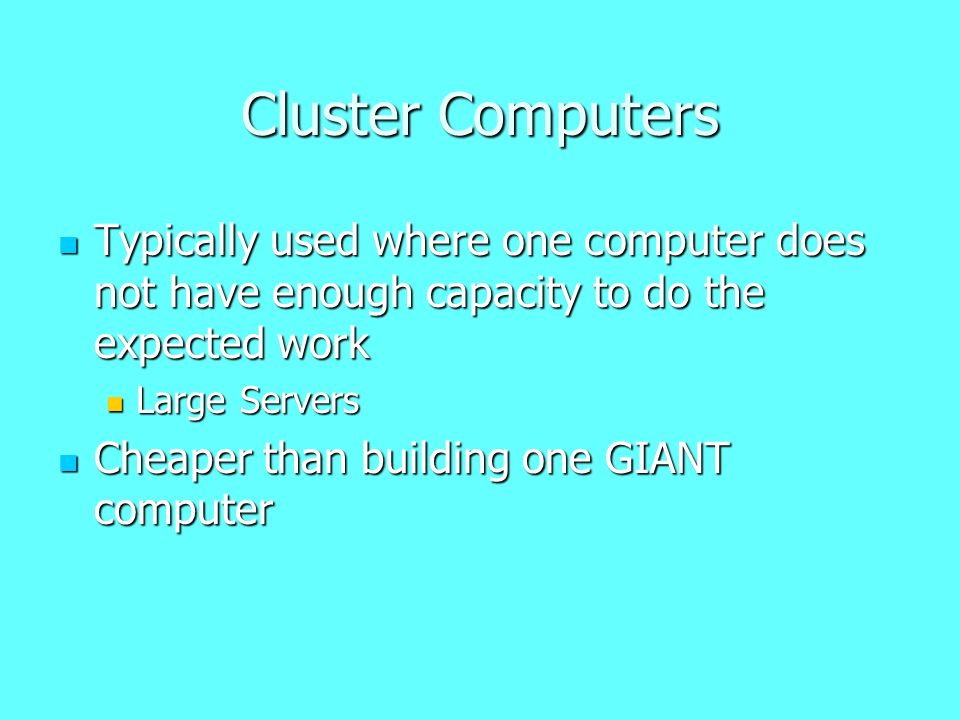 Cluster Computers

Typically used where one computer does not have enough capacity to do the expected work

Large Servers

Cheaper than building one GIANT computer